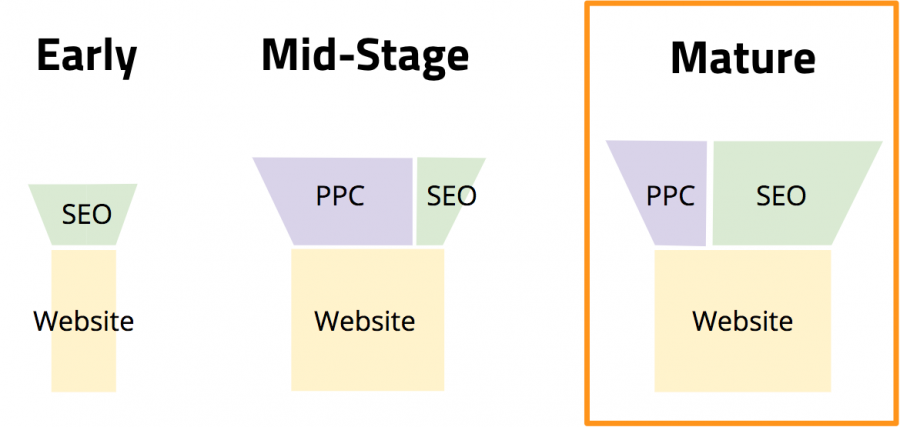 Early

SEO

Website

Mid-Stage

PPC

SEO

Website

Mature

PPC

SEO

Website